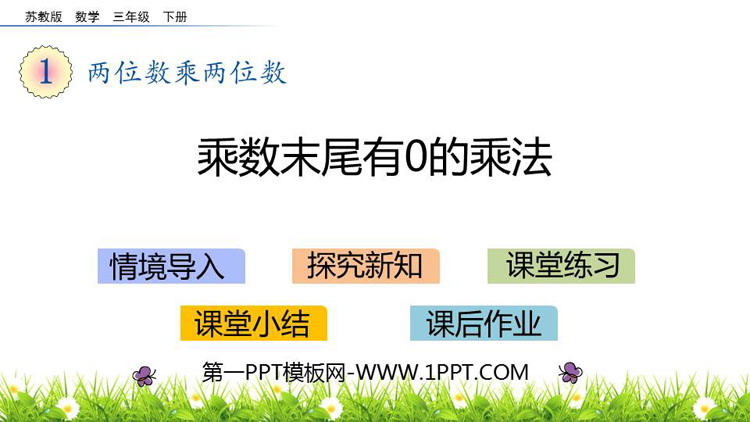 苏教版 数学 三年级 下册

1 两位数乘两位数

乘数末尾有0的乘法

情境导入 探究新知 课堂练习

课堂小结 课后作业

第一PPT模板网-WWW.1PPT.COM